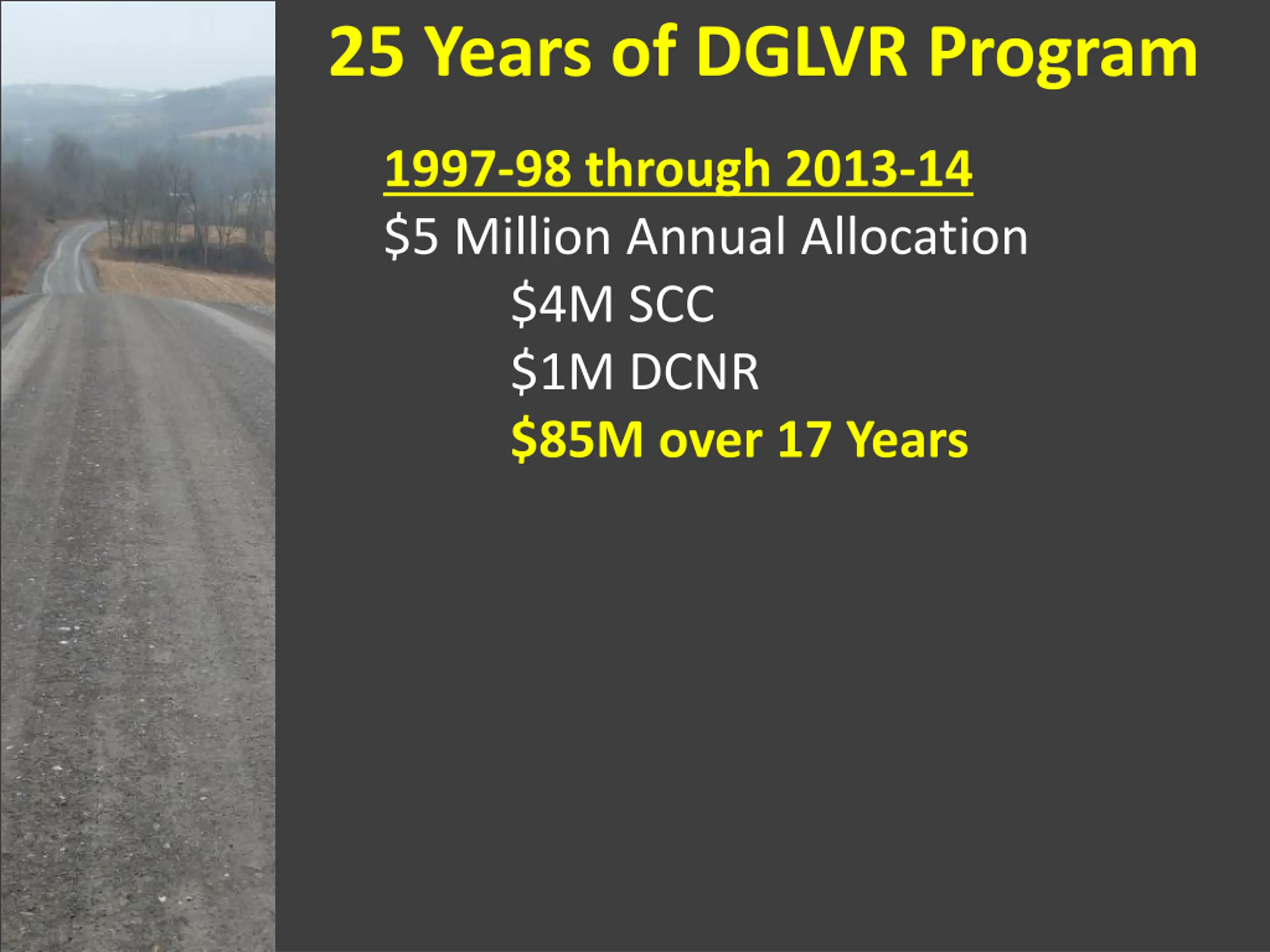 25 Years of DGLVR Program

1997-98 through 2013-14

\$5 Million Annual Allocation

\$4M SCC

\$1M DCNR

\$85M over 17 Years